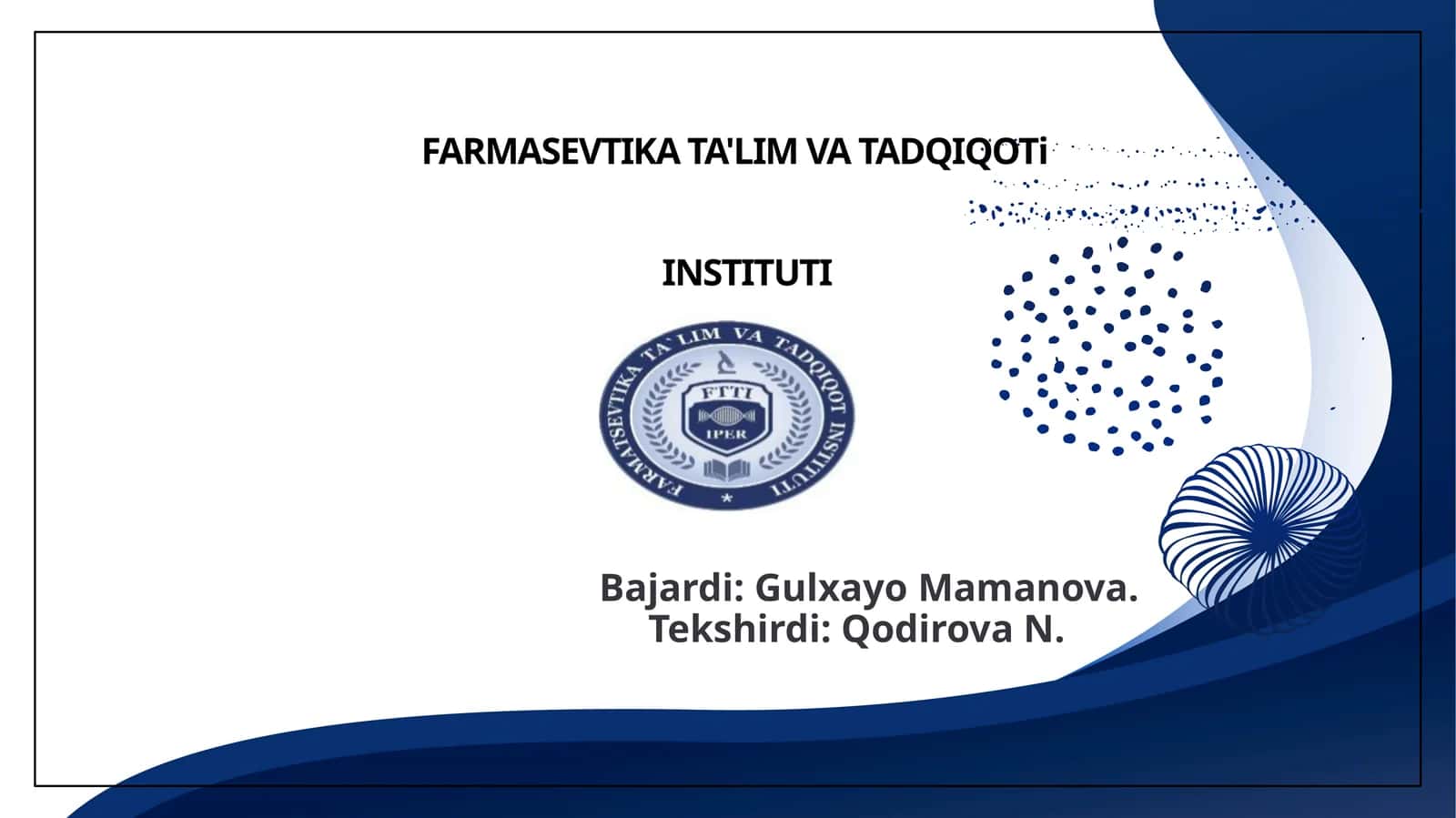 FARMASEVTIKA TA'LIM VA TADQIQOTi

INSTITUTI

FARMATSEVTIKA TA`LIM VA TADQIQOT INSTITUTI
FTTI
IPER

Bajardi: Gulxayo Mamanova.
Tekshirdi: Qodirova N.